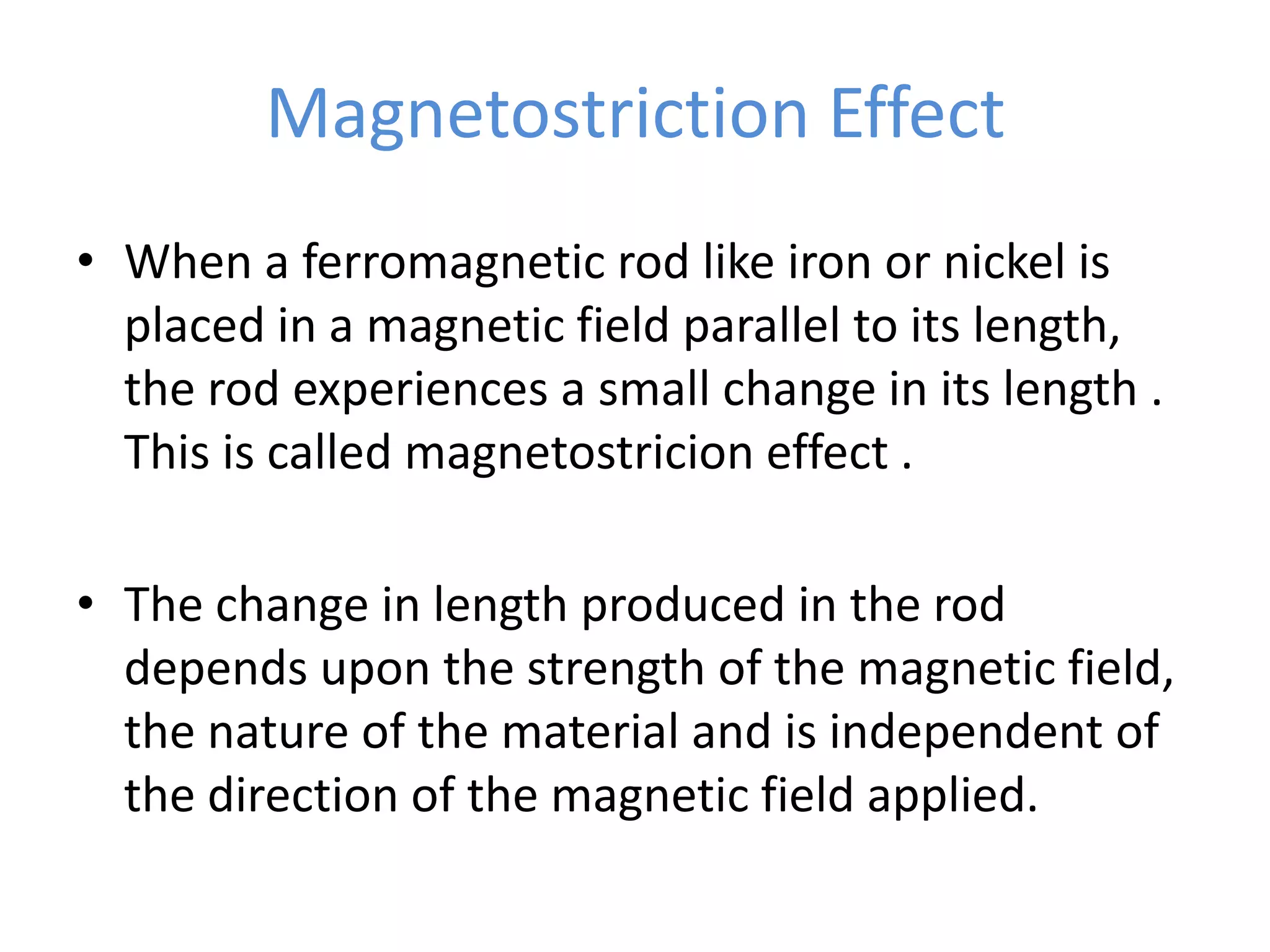 Magnetostriction Effect

• When a ferromagnetic rod like iron or nickel is placed in a magnetic field parallel to its length, the rod experiences a small change in its length . This is called magnetostricion effect .

• The change in length produced in the rod depends upon the strength of the magnetic field, the nature of the material and is independent of the direction of the magnetic field applied.